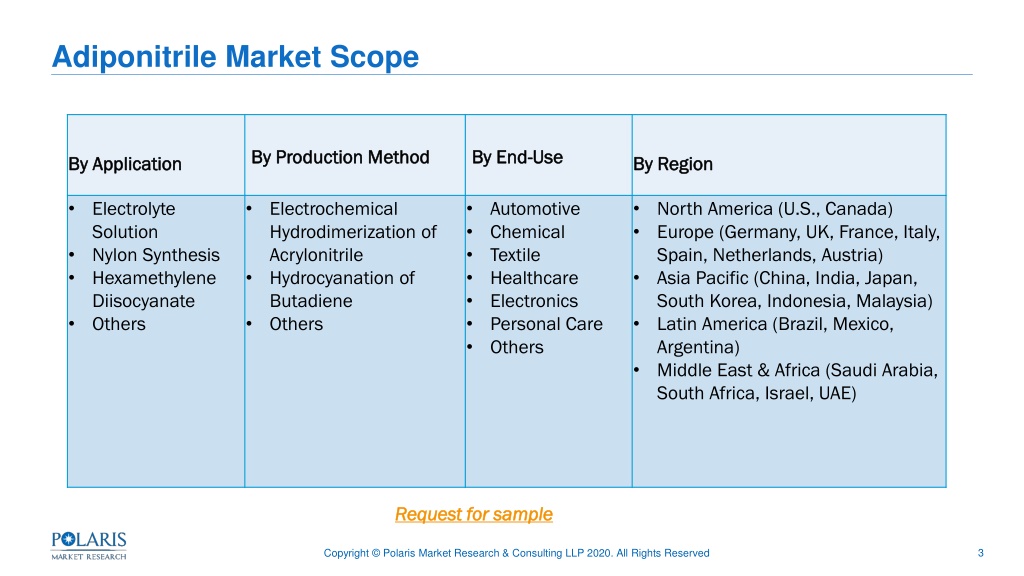 Adiponitrile Market Scope

| By Application | By Production Method | By End-Use | By Region |
|---|---|---|---|
| • Electrolyte Solution • Nylon Synthesis • Hexamethylene Diisocyanate • Others | • Electrochemical Hydrodimerization of Acrylonitrile • Hydrocyanation of Butadiene • Others | • Automotive • Chemical • Textile • Healthcare • Electronics • Personal Care • Others | • North America (U.S., Canada) • Europe (Germany, UK, France, Italy, Spain, Netherlands, Austria) • Asia Pacific (China, India, Japan, South Korea, Indonesia, Malaysia) • Latin America (Brazil, Mexico, Argentina) • Middle East & Africa (Saudi Arabia, South Africa, Israel, UAE) |

Request for sample

POLARIS MARKET RESEARCH

Copyright © Polaris Market Research & Consulting LLP 2020. All Rights Reserved

3